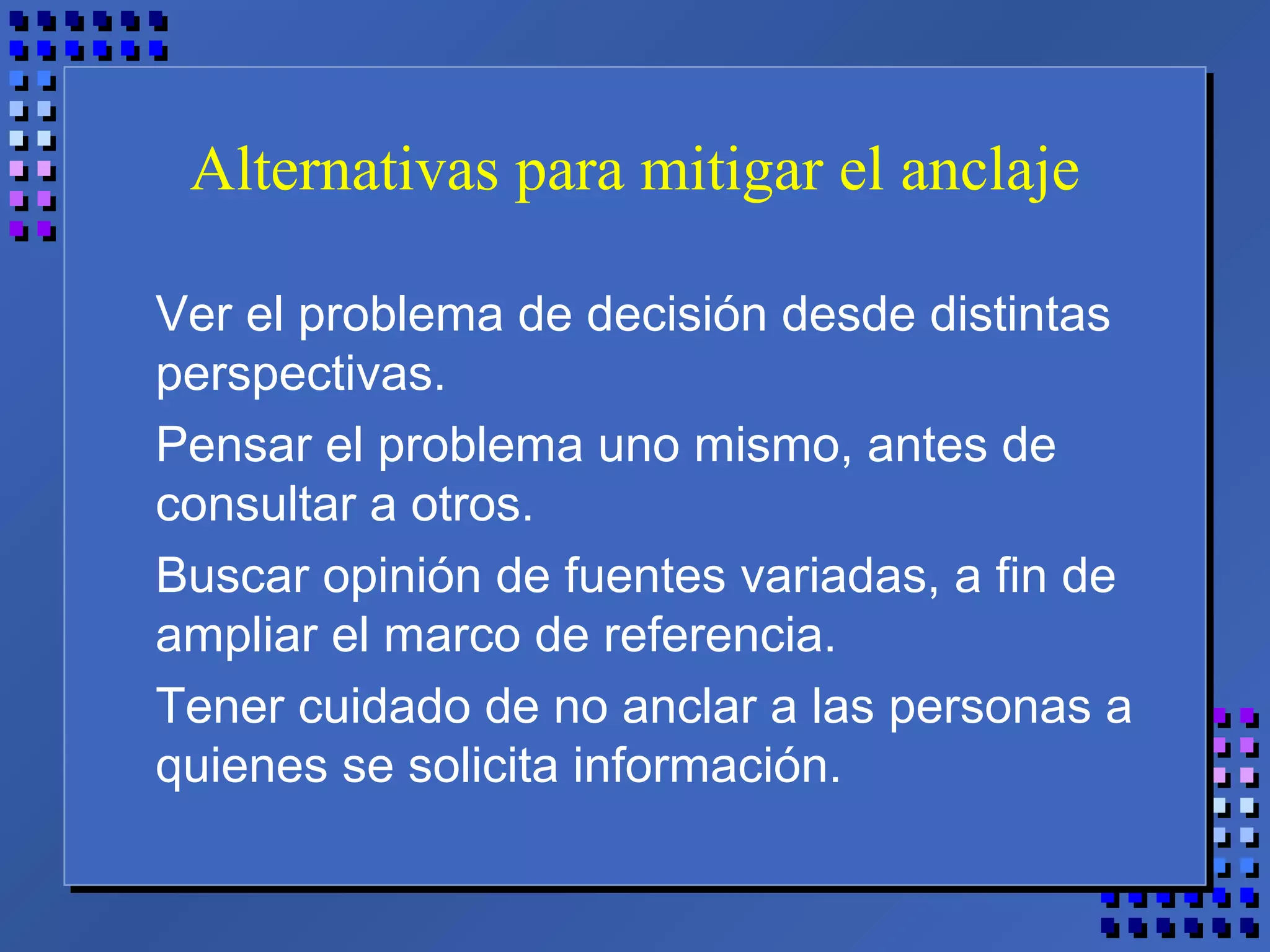 Alternativas para mitigar el anclaje

Ver el problema de decisión desde distintas perspectivas.

Pensar el problema uno mismo, antes de consultar a otros.

Buscar opinión de fuentes variadas, a fin de ampliar el marco de referencia.

Tener cuidado de no anclar a las personas a quienes se solicita información.